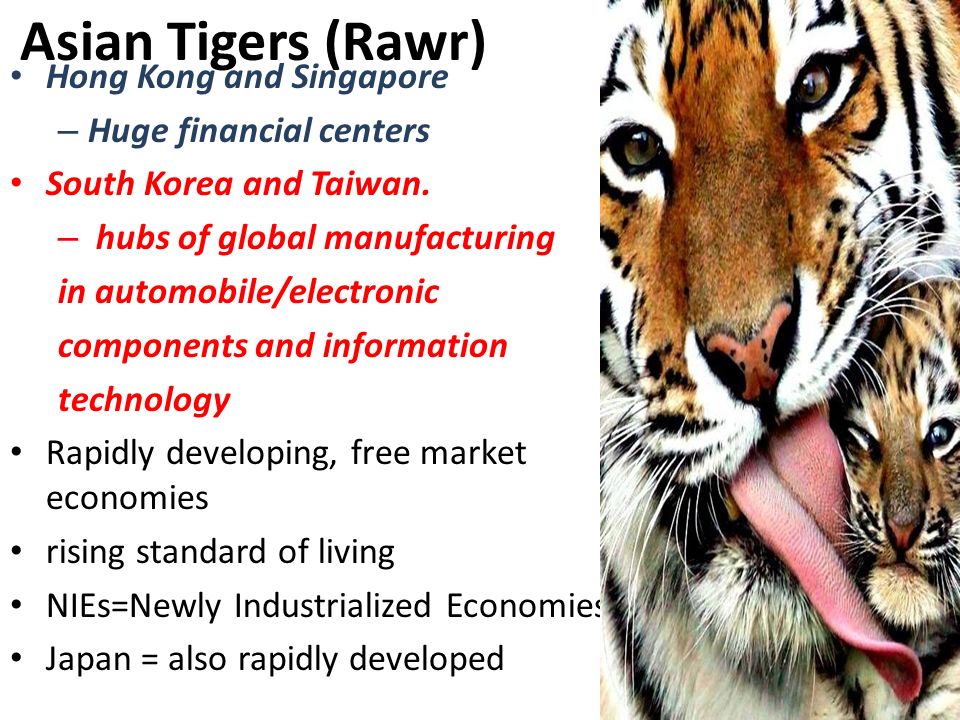 Asian Tigers (Rawr)

• Hong Kong and Singapore
– Huge financial centers
• South Korea and Taiwan.
– hubs of global manufacturing in automobile/electronic components and information technology
• Rapidly developing, free market economies
• rising standard of living
• NIEs=Newly Industrialized Economies
• Japan = also rapidly developed